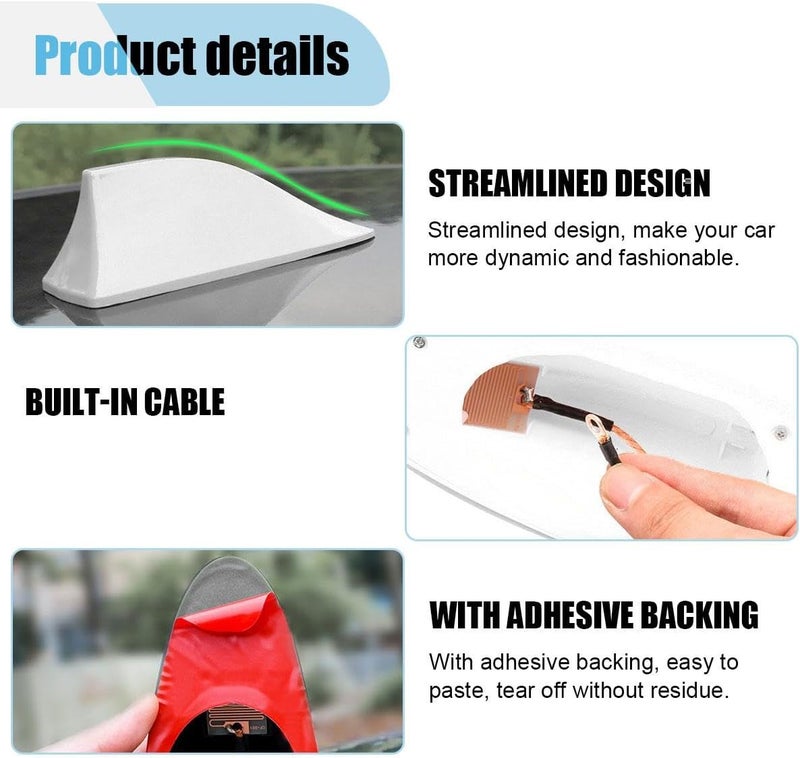 Product details

STREAMLINED DESIGN

Streamlined design, make your car more dynamic and fashionable.

BUILT-IN CABLE

WITH ADHESIVE BACKING

With adhesive backing, easy to paste, tear off without residue.